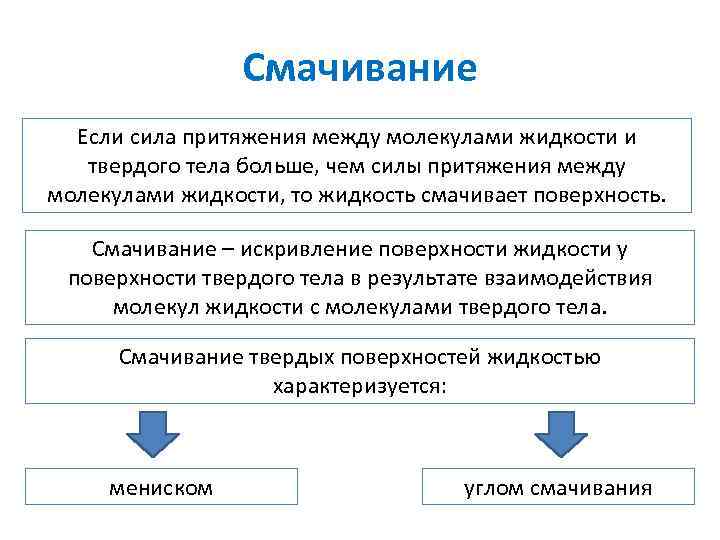 Смачивание

Если сила притяжения между молекулами жидкости и твердого тела больше, чем силы притяжения между молекулами жидкости, то жидкость смачивает поверхность.

Смачивание – искривление поверхности жидкости у поверхности твердого тела в результате взаимодействия молекул жидкости с молекулами твердого тела.

Смачивание твердых поверхностей жидкостью характеризуется:

мениском

углом смачивания